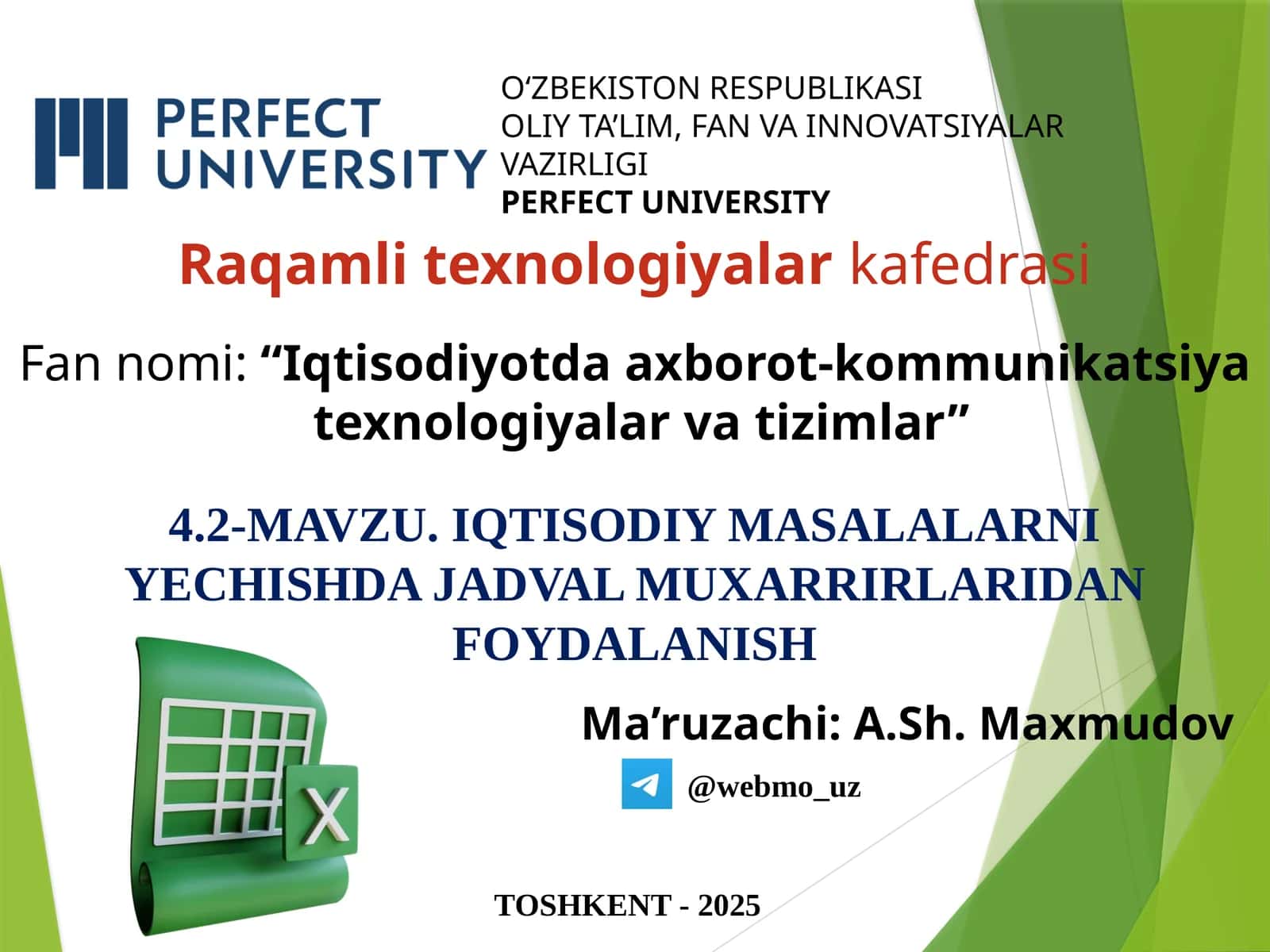 PERFECT UNIVERSITY

O‘ZBEKISTON RESPUBLIKASI
OLIY TA’LIM, FAN VA INNOVATSIYALAR VAZIRLIGI
PERFECT UNIVERSITY

Raqamli texnologiyalar kafedrasi

Fan nomi: “Iqtisodiyotda axborot-kommunikatsiya texnologiyalar va tizimlar”

4.2-MAVZU. IQTISODIY MASALALARNI YECHISHDA JADVAL MUXARRIRLARIDAN FOYDALANISH

Ma’ruzachi: A.Sh. Maxmudov

@webmo_uz

X

TOSHKENT - 2025